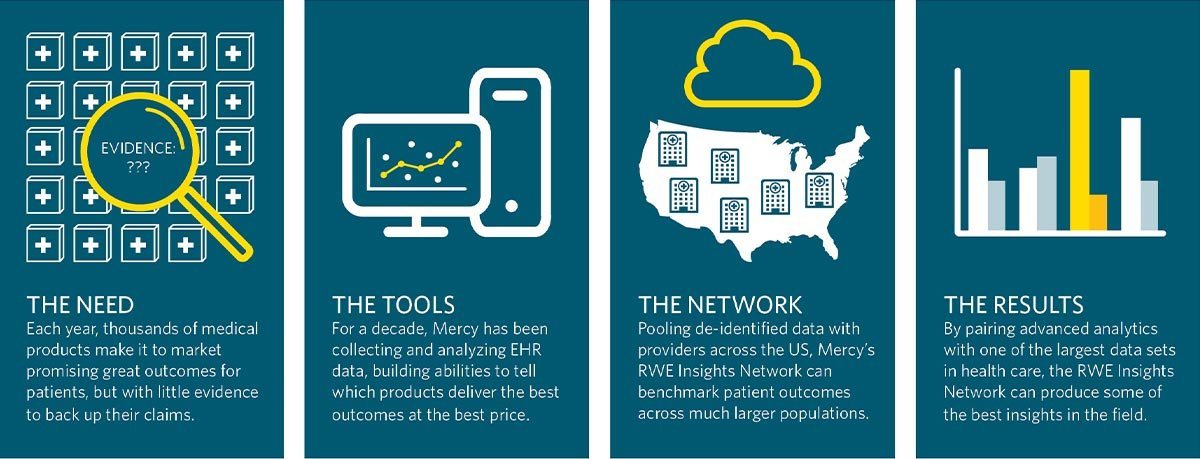 EVIDENCE: ???

THE NEED
Each year, thousands of medical products make it to market promising great outcomes for patients, but with little evidence to back up their claims.

THE TOOLS
For a decade, Mercy has been collecting and analyzing EHR data, building abilities to tell which products deliver the best outcomes at the best price.

THE NETWORK
Pooling de-identified data with providers across the US, Mercy's RWE Insights Network can benchmark patient outcomes across much larger populations.

THE RESULTS
By pairing advanced analytics with one of the largest data sets in health care, the RWE Insights Network can produce some of the best insights in the field.